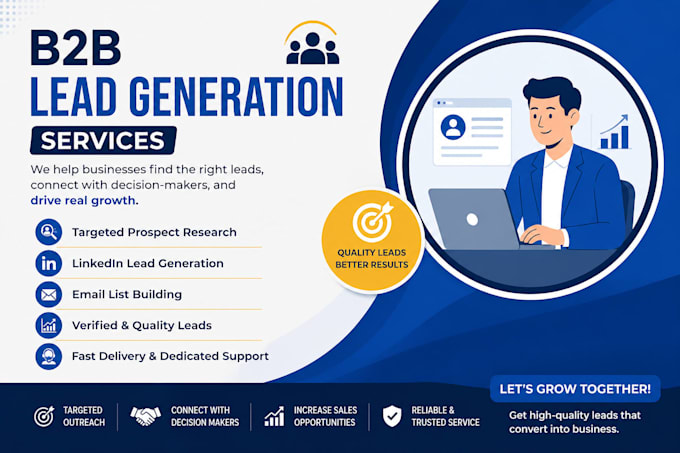 B2B
LEAD GENERATION
SERVICES

We help businesses find the right leads, connect with decision-makers, and drive real growth.

Targeted Prospect Research
LinkedIn Lead Generation
Email List Building
Verified & Quality Leads
Fast Delivery & Dedicated Support

QUALITY LEADS
BETTER RESULTS

TARGETED OUTREACH
CONNECT WITH DECISION MAKERS
INCREASE SALES OPPORTUNITIES
RELIABLE & TRUSTED SERVICE

LET'S GROW TOGETHER!
Get high-quality leads that convert into business.